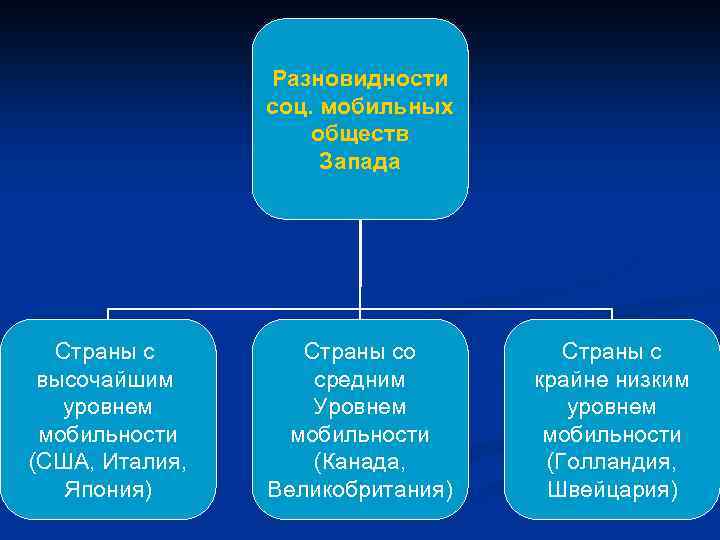 Разновидности соц. мобильных обществ Запада

Страны с высочайшим уровнем мобильности (США, Италия, Япония)

Страны со средним Уровнем мобильности (Канада, Великобритания)

Страны с крайне низким уровнем мобильности (Голландия, Швейцария)